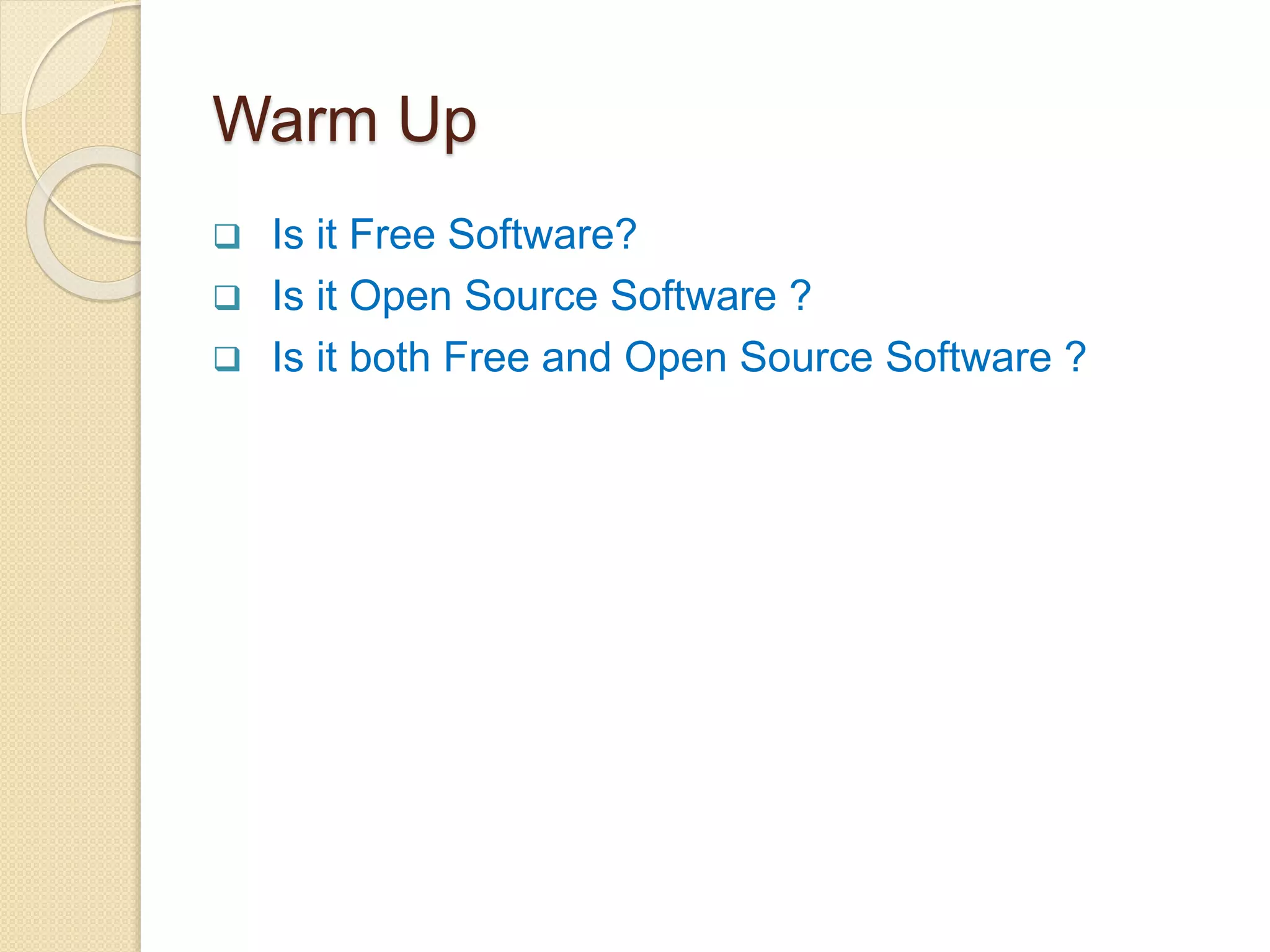 Warm Up

❑ Is it Free Software?
❑ Is it Open Source Software ?
❑ Is it both Free and Open Source Software ?